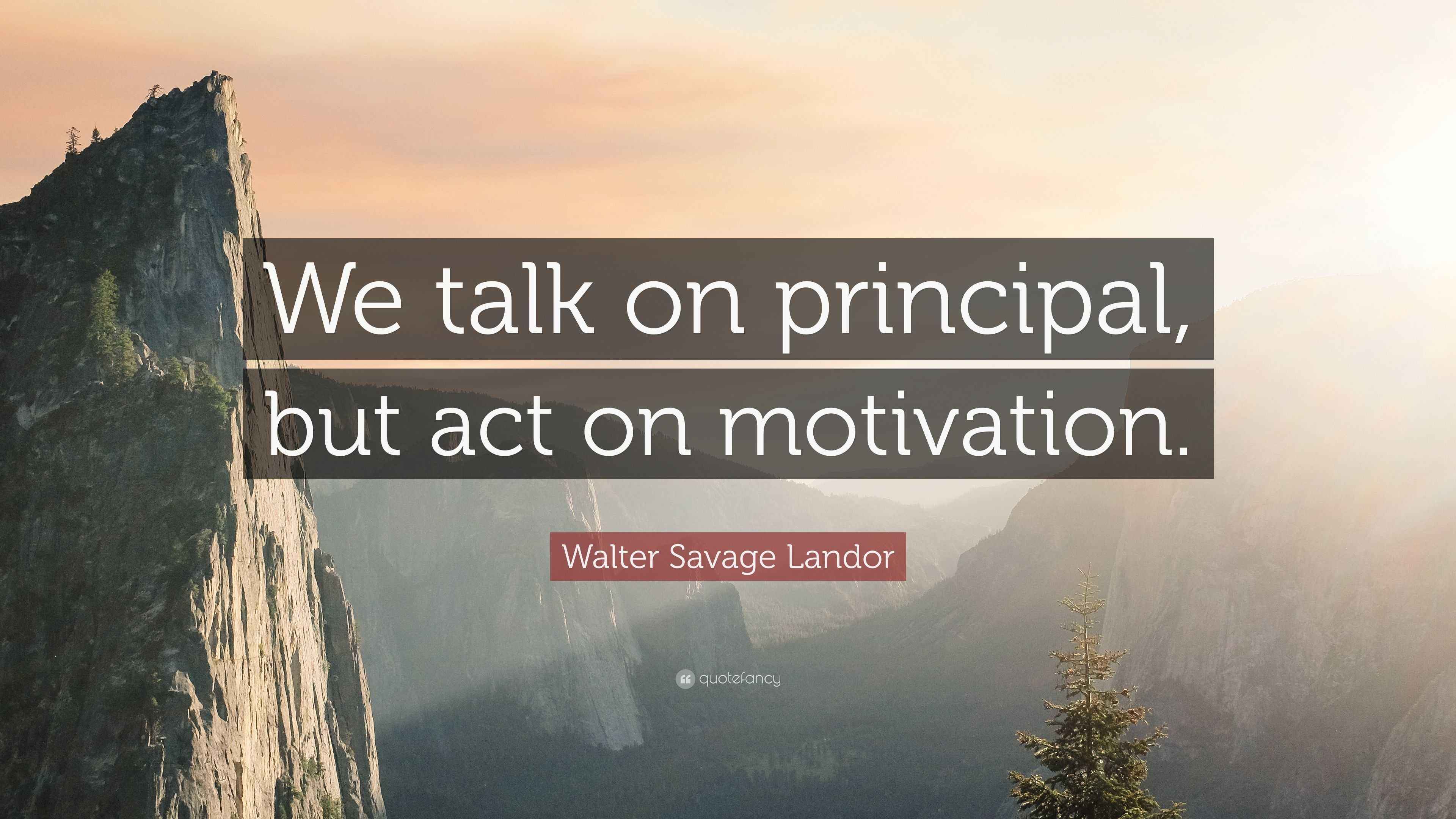 We talk on principal, but act on motivation.

Walter Savage Landor

quotefancy